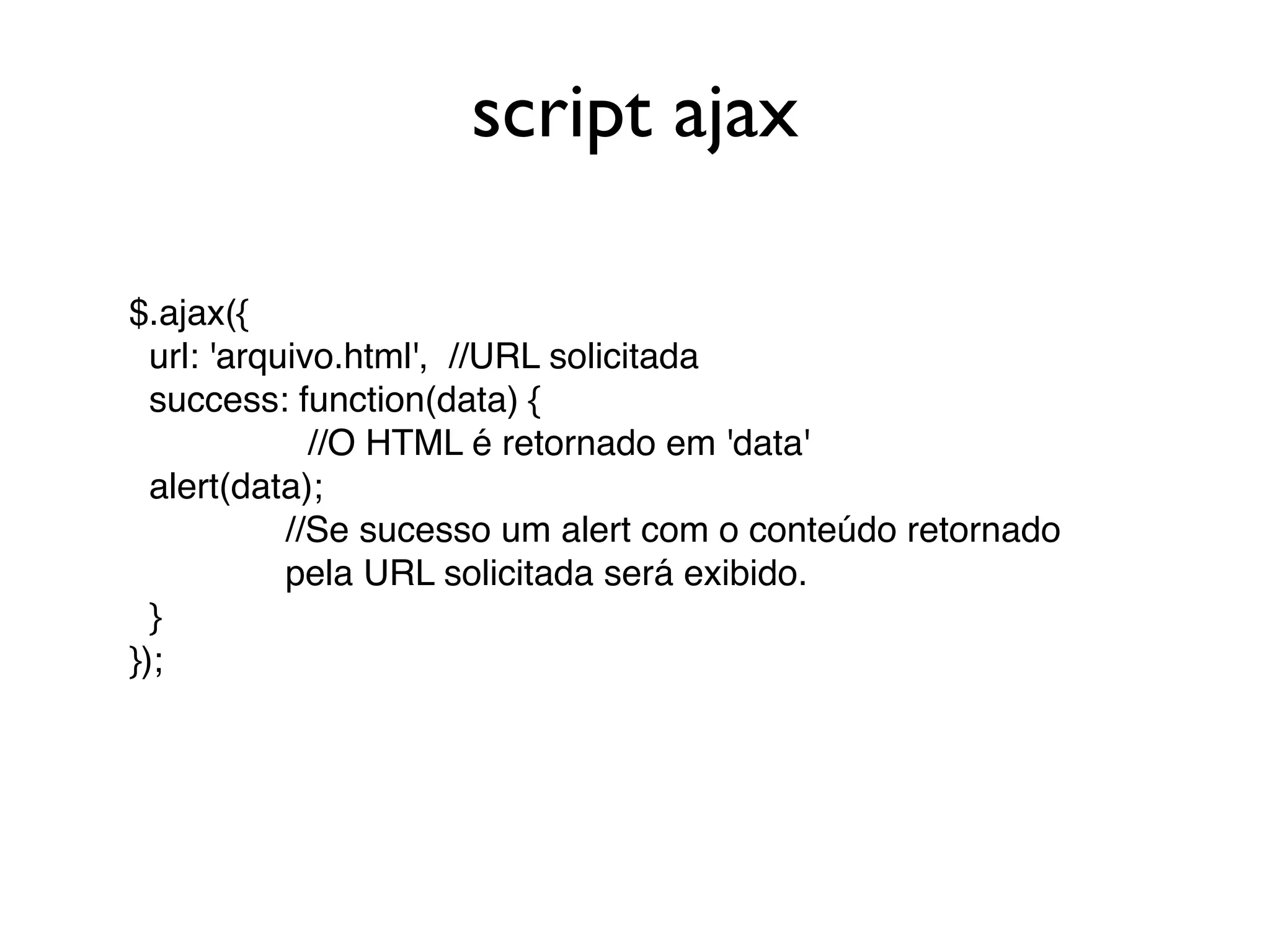 script ajax

$.ajax({
  url: 'arquivo.html',  //URL solicitada
  success: function(data) {
                //O HTML é retornado em 'data'
  alert(data);
              //Se sucesso um alert com o conteúdo retornado
              pela URL solicitada será exibido.
  }
});